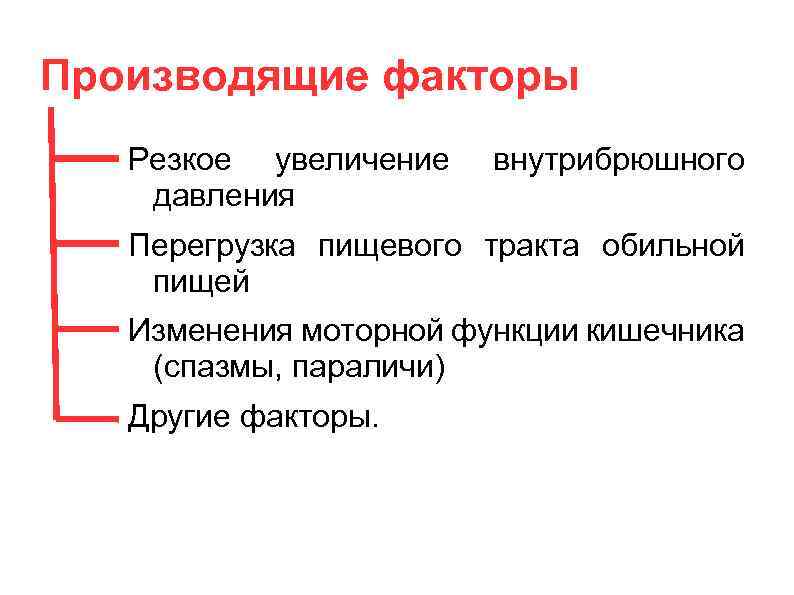 Производящие факторы

Резкое увеличение внутрибрюшного давления

Перегрузка пищевого тракта обильной пищей

Изменения моторной функции кишечника (спазмы, параличи)

Другие факторы.